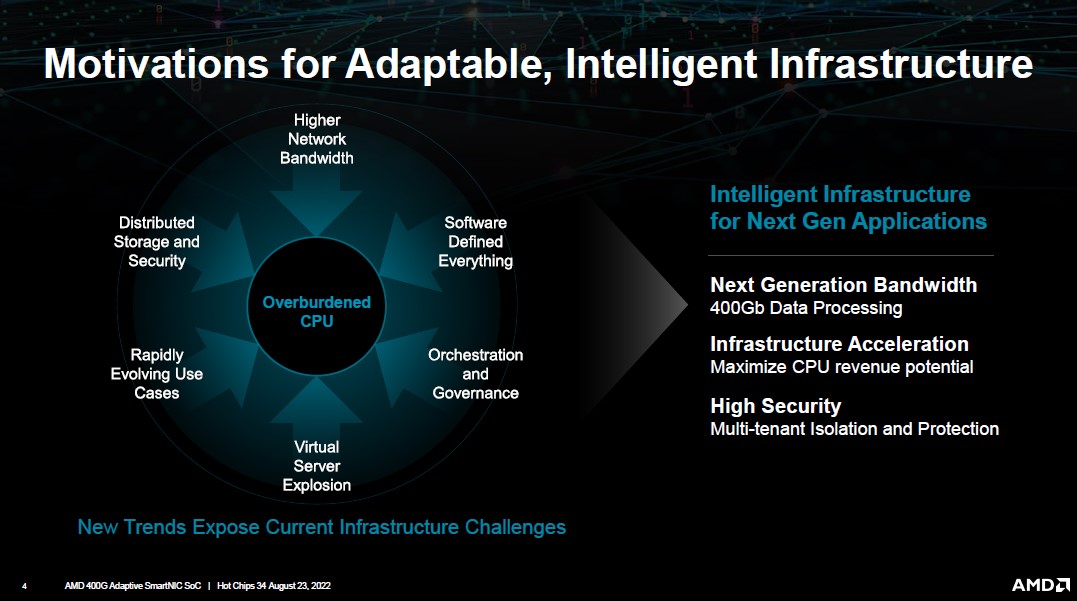 Motivations for Adaptable, Intelligent Infrastructure

Higher Network Bandwidth

Software Defined Everything

Orchestration and Governance

Virtual Server Explosion

Rapidly Evolving Use Cases

Distributed Storage and Security

Overburdened CPU

New Trends Expose Current Infrastructure Challenges

Intelligent Infrastructure for Next Gen Applications

Next Generation Bandwidth
400Gb Data Processing

Infrastructure Acceleration
Maximize CPU revenue potential

High Security
Multi-tenant Isolation and Protection

4 AMD 400G Adaptive SmartNIC SoC | Hot Chips 34 August 23, 2022

AMD